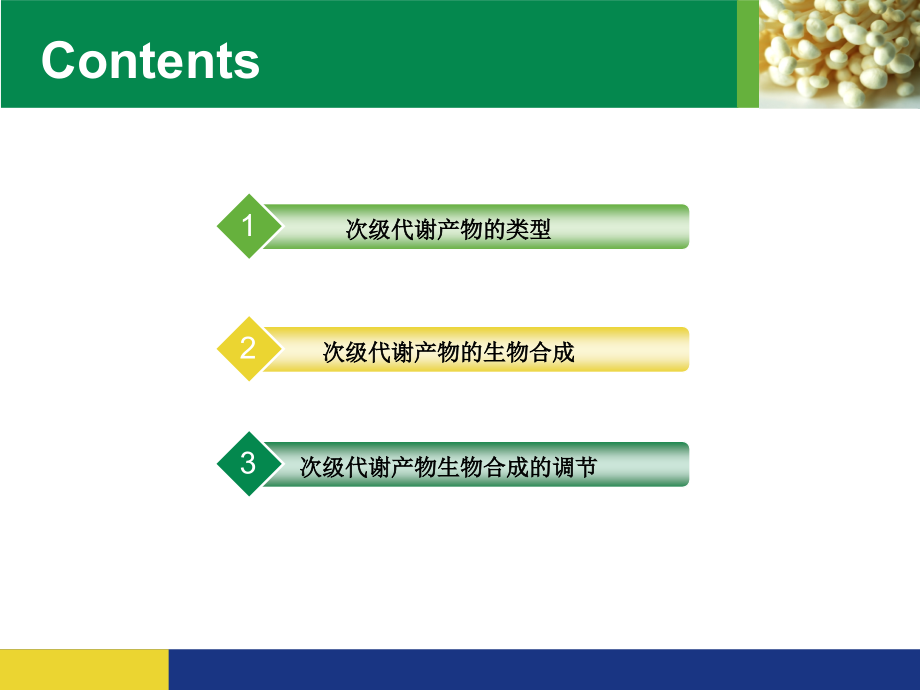 Contents

1 次级代谢产物的类型

2 次级代谢产物的生物合成

3 次级代谢产物生物合成的调节